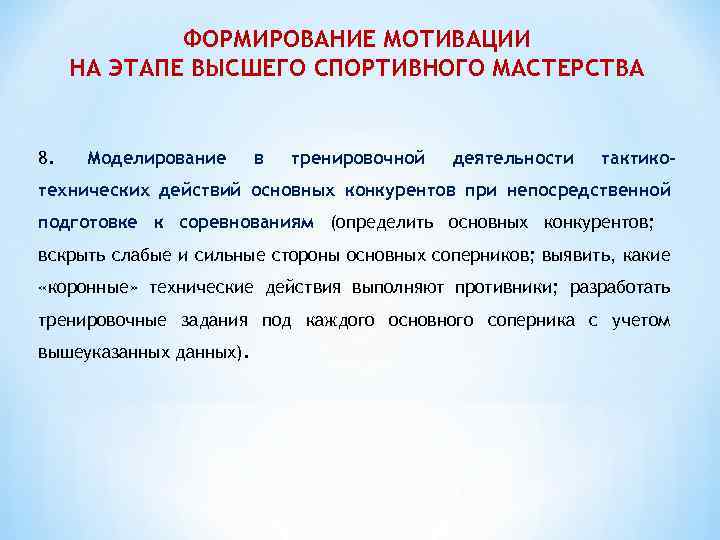 ФОРМИРОВАНИЕ МОТИВАЦИИ
НА ЭТАПЕ ВЫСШЕГО СПОРТИВНОГО МАСТЕРСТВА

8. Моделирование в тренировочной деятельности тактико-технических действий основных конкурентов при непосредственной подготовке к соревнованиям (определить основных конкурентов; вскрыть слабые и сильные стороны основных соперников; выявить, какие «коронные» технические действия выполняют противники; разработать тренировочные задания под каждого основного соперника с учетом вышеуказанных данных).